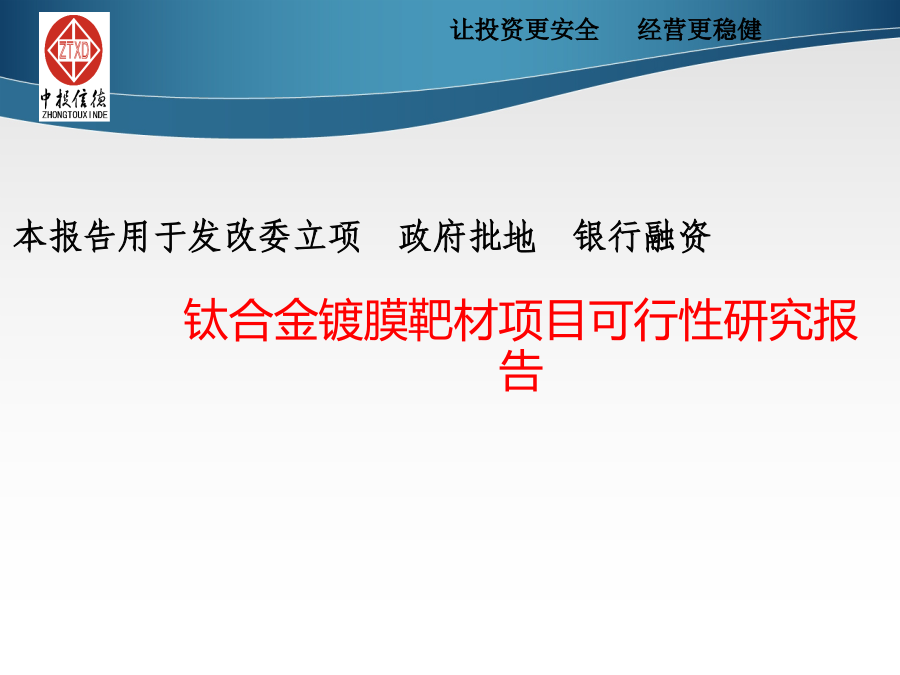 ZTXD
中投信德
ZHONGTOUXINDE

让投资更安全　经营更稳健

本报告用于发改委立项　政府批地　银行融资

钛合金镀膜靶材项目可行性研究报告